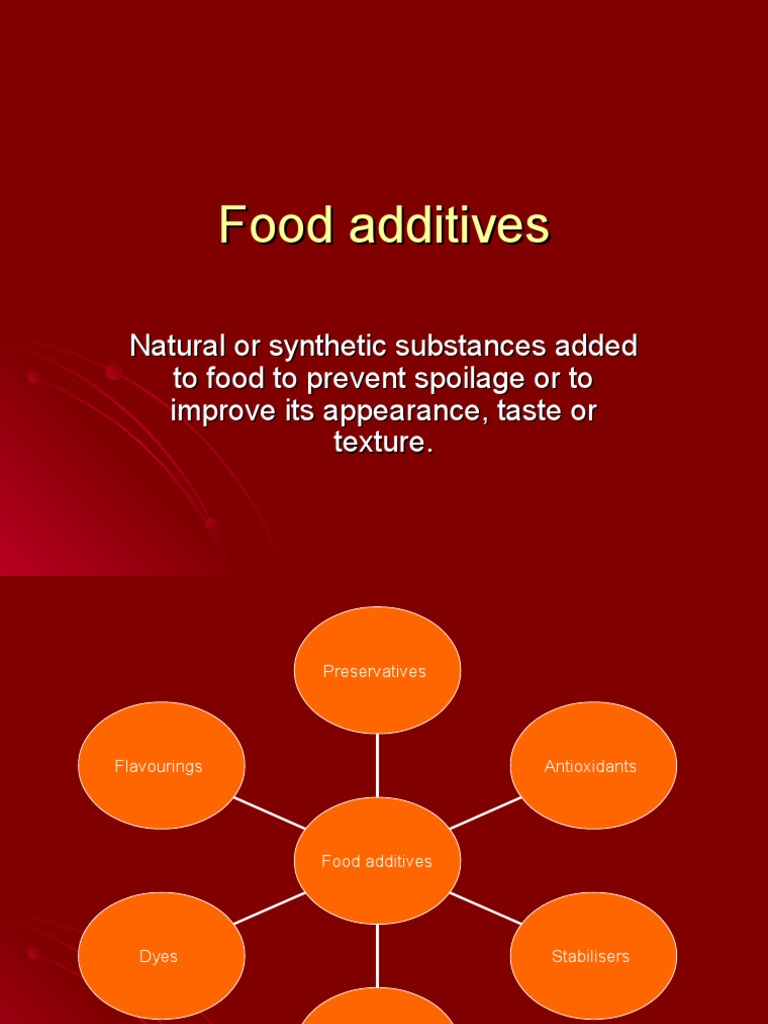 Food additives

Natural or synthetic substances added to food to prevent spoilage or to improve its appearance, taste or texture.

Preservatives

Flavourings

Antioxidants

Food additives

Dyes

Stabilisers